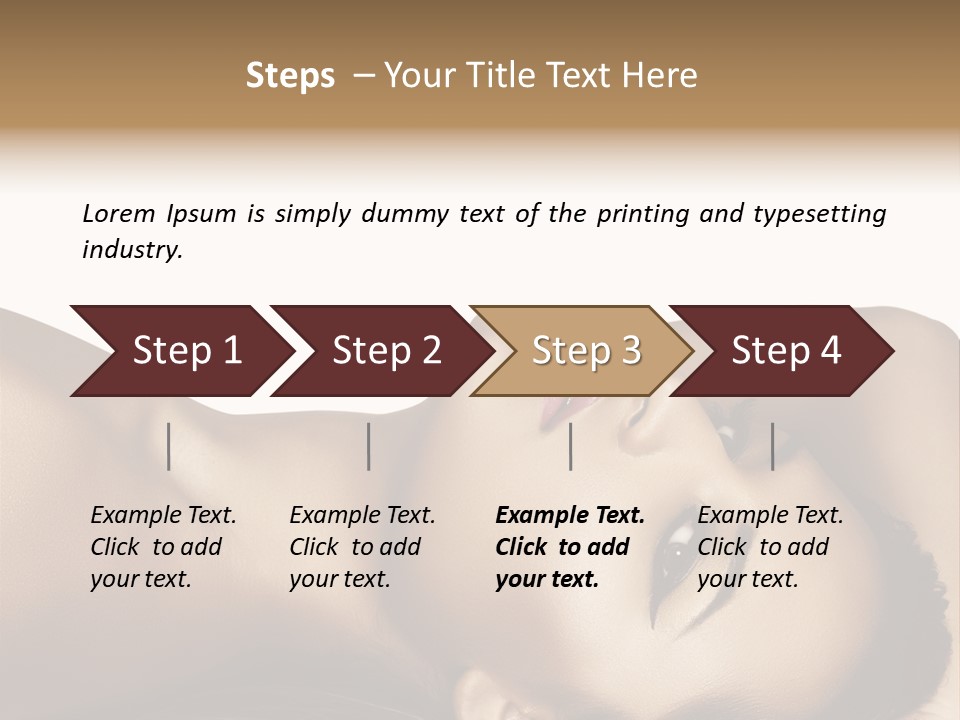 Steps – Your Title Text Here

Lorem Ipsum is simply dummy text of the printing and typesetting industry.

Step 1

Step 2

Step 3

Step 4

Example Text. Click to add your text.

Example Text. Click to add your text.

Example Text. Click to add your text.

Example Text. Click to add your text.